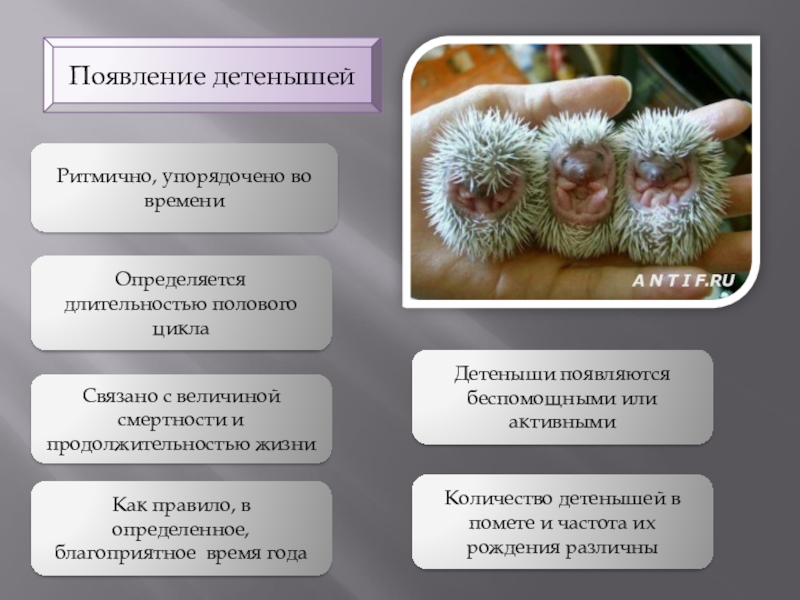 Появление детенышей

Ритмично, упорядочено во времени

Определяется длительностью полового цикла

Связано с величиной смертности и продолжительностью жизни

Как правило, в определенное, благоприятное время года

ANTIF.RU

Детеныши появляются беспомощными или активными

Количество детенышей в помете и частота их рождения различны